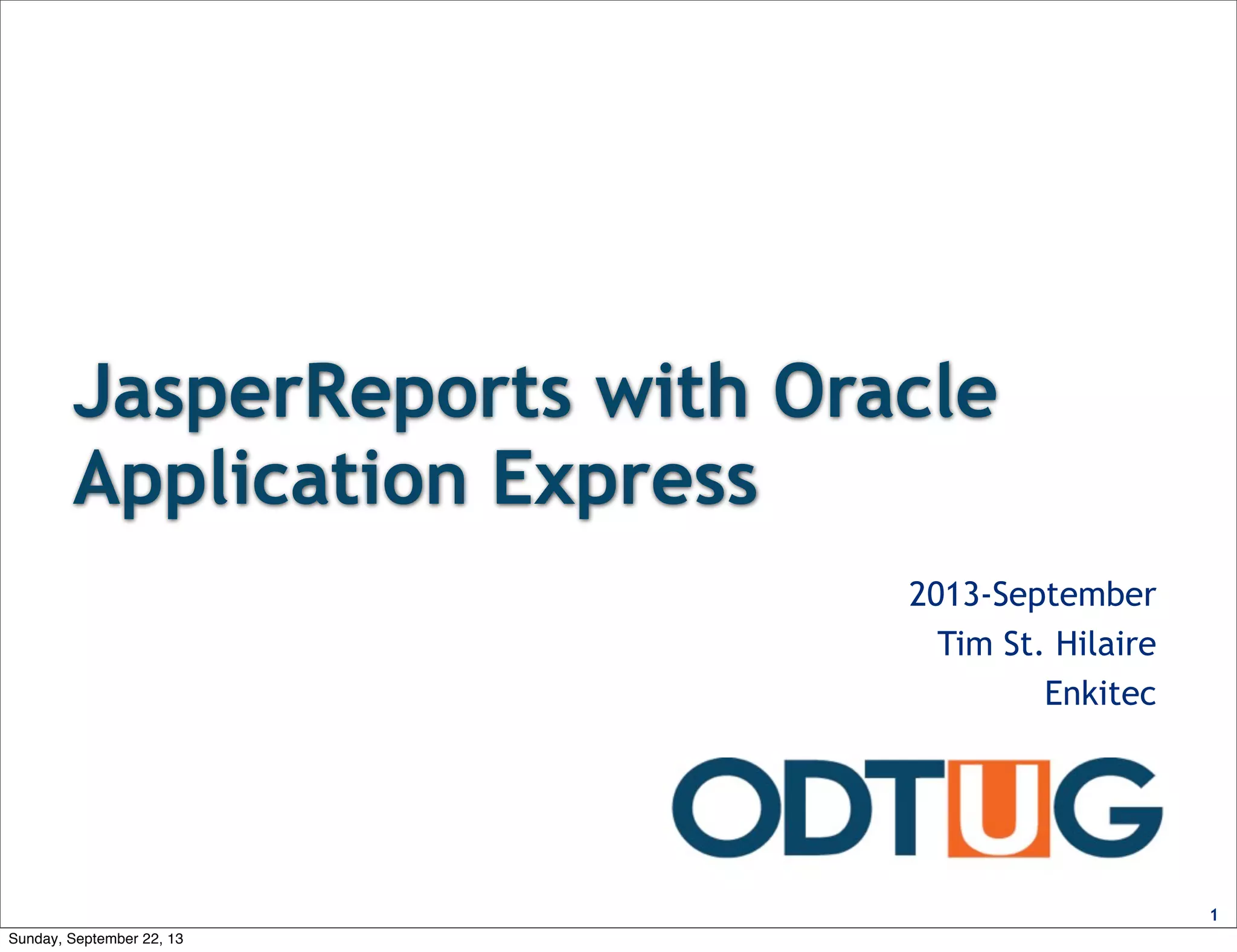 JasperReports with Oracle Application Express

2013-September
Tim St. Hilaire
Enkitec

ODTUG

1

Sunday, September 22, 13